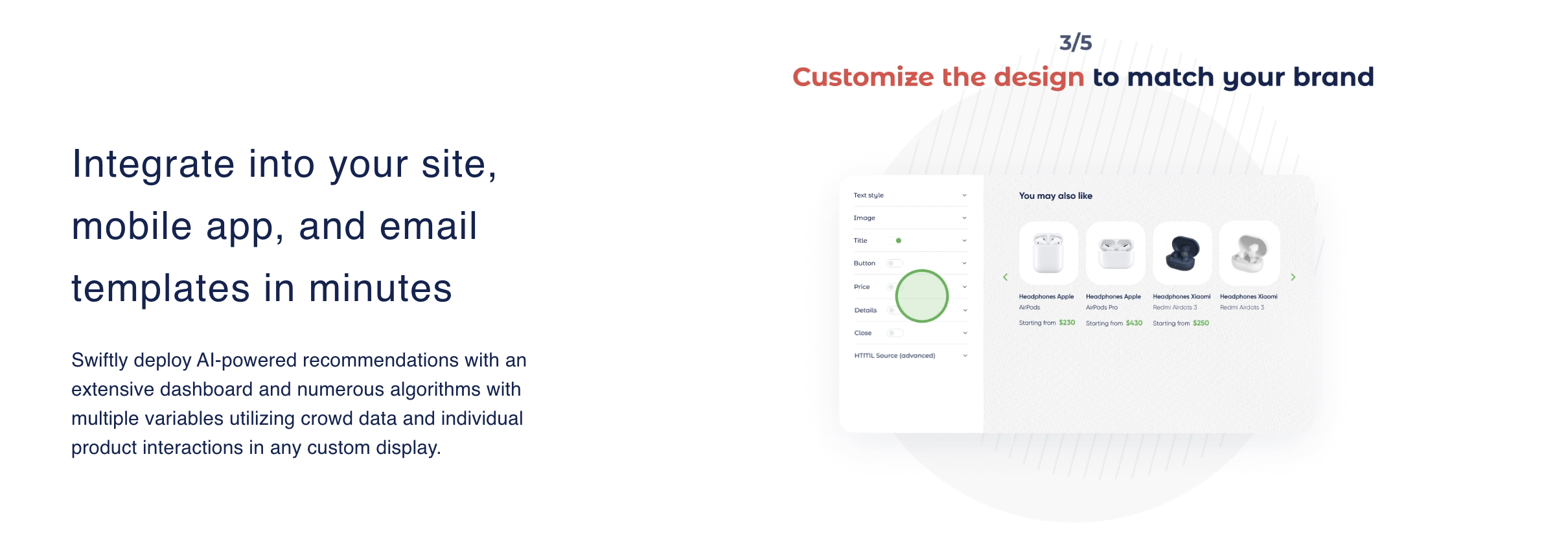 Integrate into your site, mobile app, and email templates in minutes

Swiftly deploy AI-powered recommendations with an extensive dashboard and numerous algorithms with multiple variables utilizing crowd data and individual product interactions in any custom display.

3/5

Customize the design to match your brand

Text style
Image
Title
Button
Price
Details
Close
HTML Source (advanced)

You may also like

Headphones Apple
AirPods
Starting from $230

Headphones Apple
AirPods Pro
Starting from $430

Headphones Xiaomi
Redmi Airdots 3
Starting from $250

Headphones Xiaomi
Redmi Airdots 3